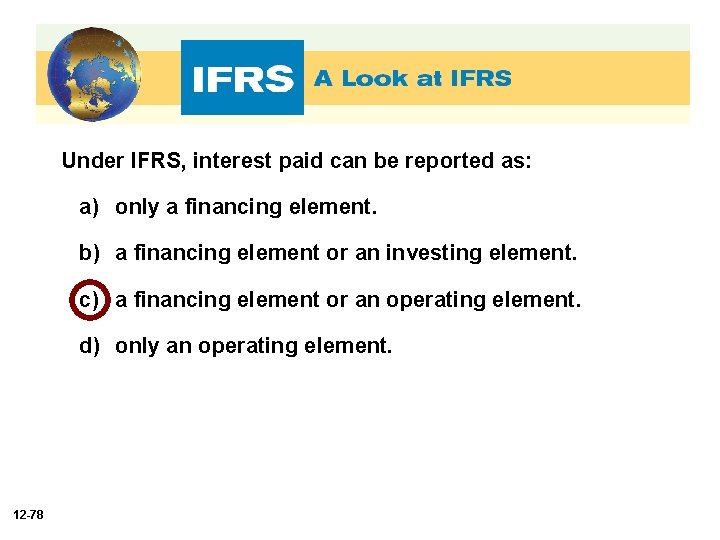 IFRS A Look at IFRS

Under IFRS, interest paid can be reported as:

a) only a financing element.

b) a financing element or an investing element.

c) a financing element or an operating element.

d) only an operating element.

12-78